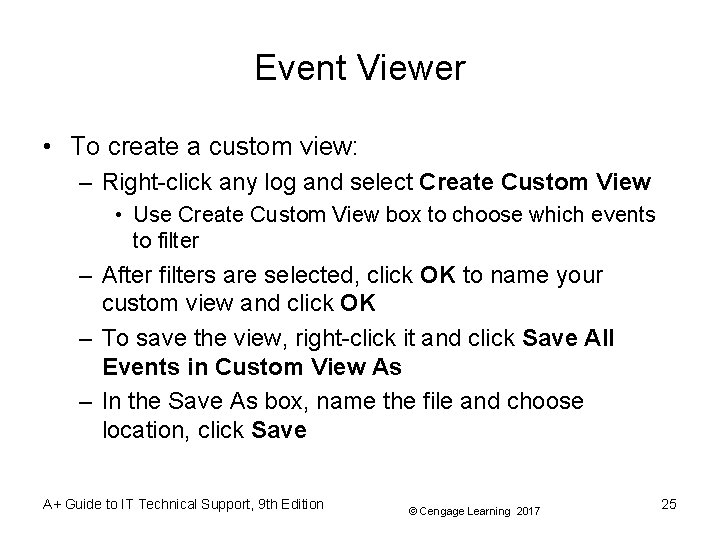 Event Viewer

• To create a custom view:
– Right-click any log and select Create Custom View
• Use Create Custom View box to choose which events to filter
– After filters are selected, click OK to name your custom view and click OK
– To save the view, right-click it and click Save All Events in Custom View As
– In the Save As box, name the file and choose location, click Save

A+ Guide to IT Technical Support, 9th Edition
© Cengage Learning 2017
25